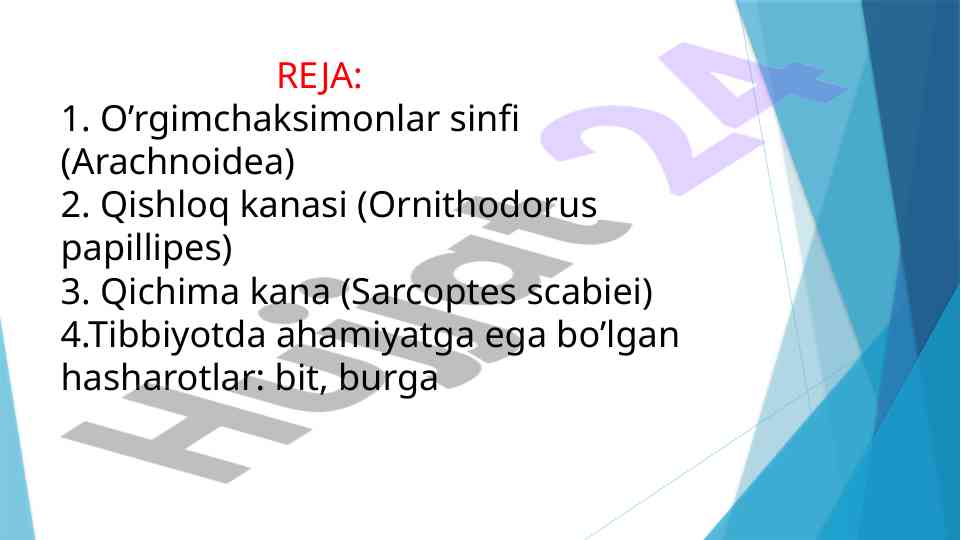 REJA:
1. O’rgimchaksimonlar sinfi (Arachnoidea)
2. Qishloq kanasi (Ornithodorus papillipes)
3. Qichima kana (Sarcoptes scabiei)
4.Tibbiyotda ahamiyatga ega bo’lgan hasharotlar: bit, burga

Hujjat 24